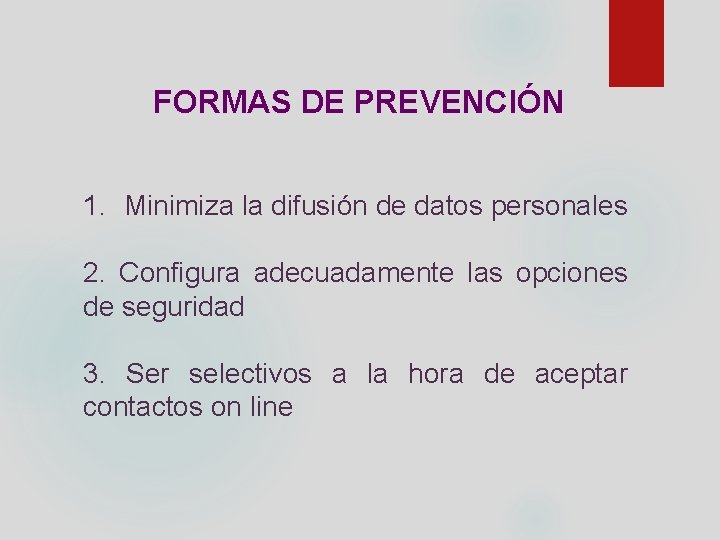 FORMAS DE PREVENCIÓN

1. Minimiza la difusión de datos personales

2. Configura adecuadamente las opciones de seguridad

3. Ser selectivos a la hora de aceptar contactos on line